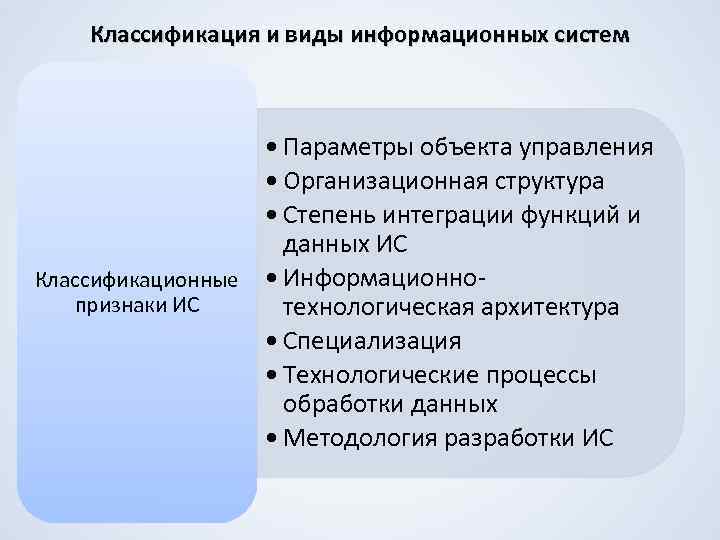 Классификация и виды информационных систем

Классификационные признаки ИС

• Параметры объекта управления
• Организационная структура
• Степень интеграции функций и данных ИС
• Информационно-технологическая архитектура
• Специализация
• Технологические процессы обработки данных
• Методология разработки ИС